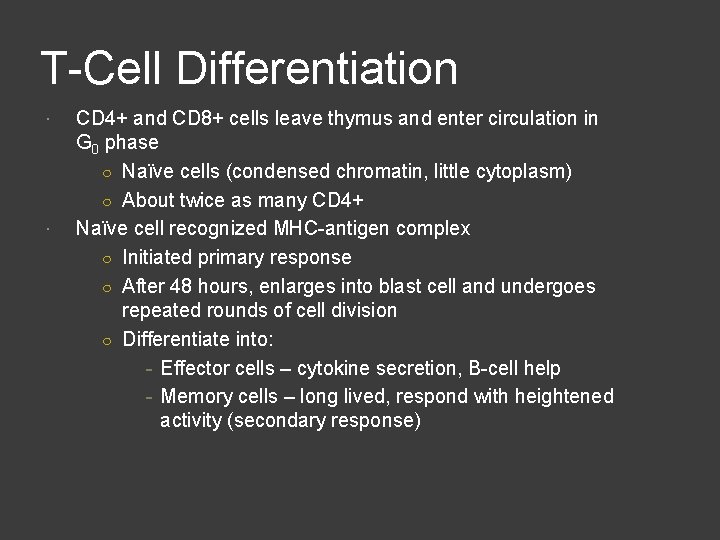 T-Cell Differentiation

· CD4+ and CD8+ cells leave thymus and enter circulation in $G_0$ phase
  ○ Naïve cells (condensed chromatin, little cytoplasm)
  ○ About twice as many CD4+
· Naïve cell recognized MHC-antigen complex
  ○ Initiated primary response
  ○ After 48 hours, enlarges into blast cell and undergoes repeated rounds of cell division
  ○ Differentiate into:
    - Effector cells – cytokine secretion, B-cell help
    - Memory cells – long lived, respond with heightened activity (secondary response)